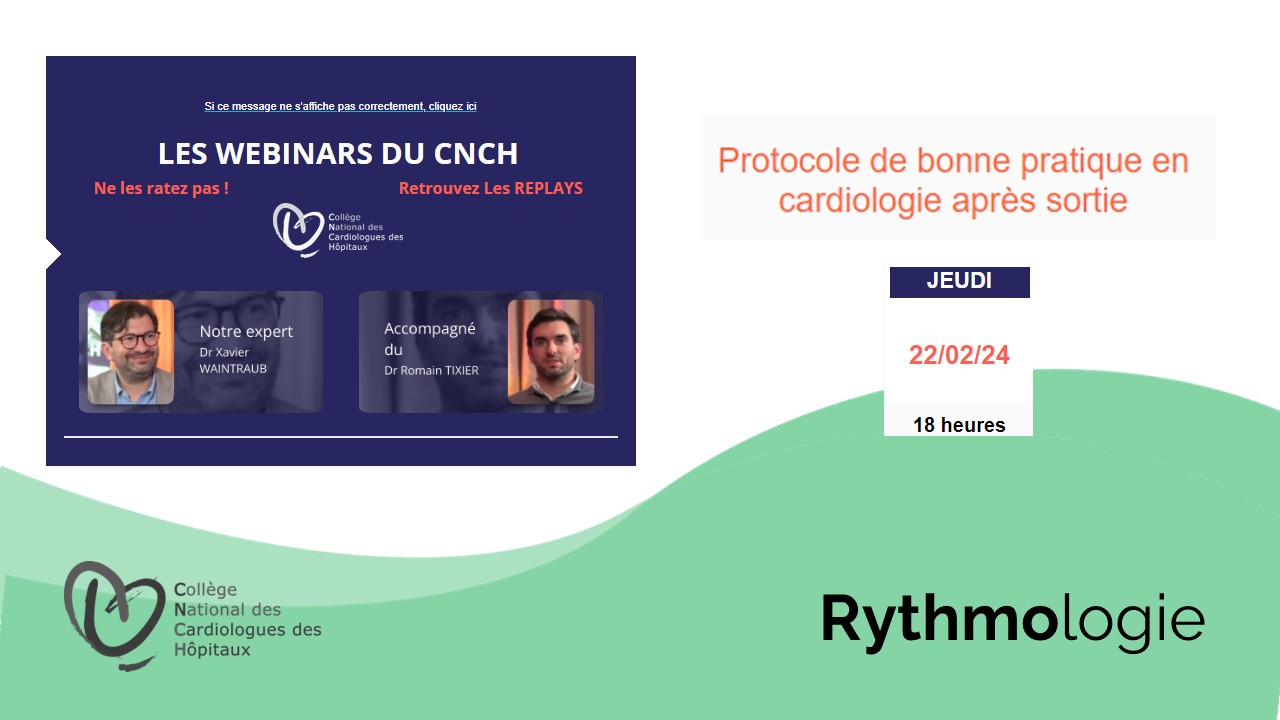 Si ce message ne s'affiche pas correctement, cliquez ici

LES WEBINARS DU CNCH

Ne les ratez pas !

Retrouvez Les REPLAYS

Collège National des Cardiologues des Hôpitaux

Notre expert
Dr Xavier WAINTRAUB

Accompagné du
Dr Romain TIXIER

Protocole de bonne pratique en cardiologie après sortie

JEUDI

22/02/24

18 heures

Collège National des Cardiologues des Hôpitaux

Rythmologie